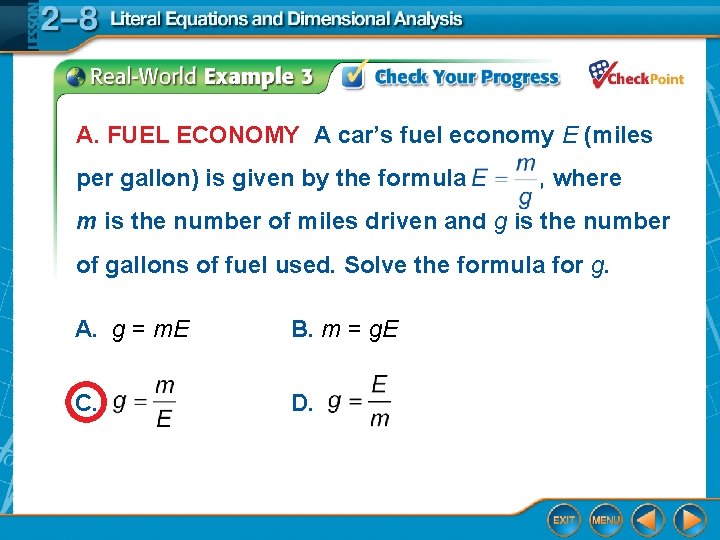 LESSON 2–8 Literal Equations and Dimensional Analysis

Real-World Example 3 Check Your Progress CheckPoint

A. FUEL ECONOMY A car's fuel economy $E$ (miles per gallon) is given by the formula $E = \frac{m}{g}$, where $m$ is the number of miles driven and $g$ is the number of gallons of fuel used. Solve the formula for $g$.

A. $g = mE$

B. $m = gE$

C. $g = \frac{m}{E}$

D. $g = \frac{E}{m}$

EXIT MENU